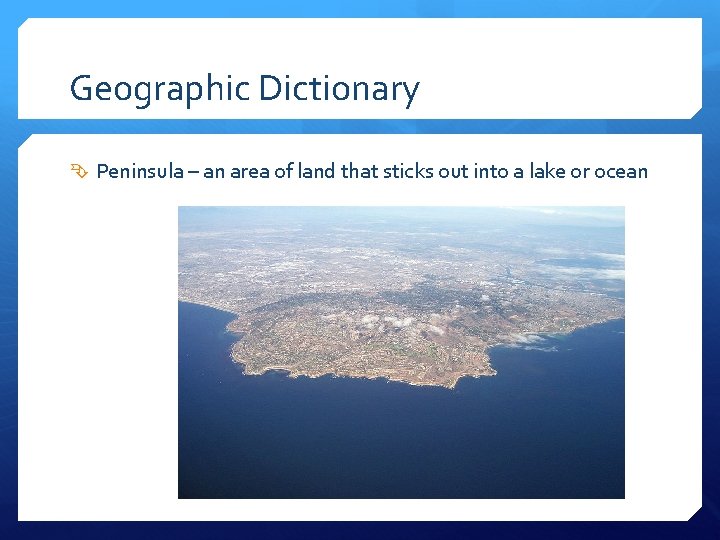 Geographic Dictionary

Peninsula – an area of land that sticks out into a lake or ocean